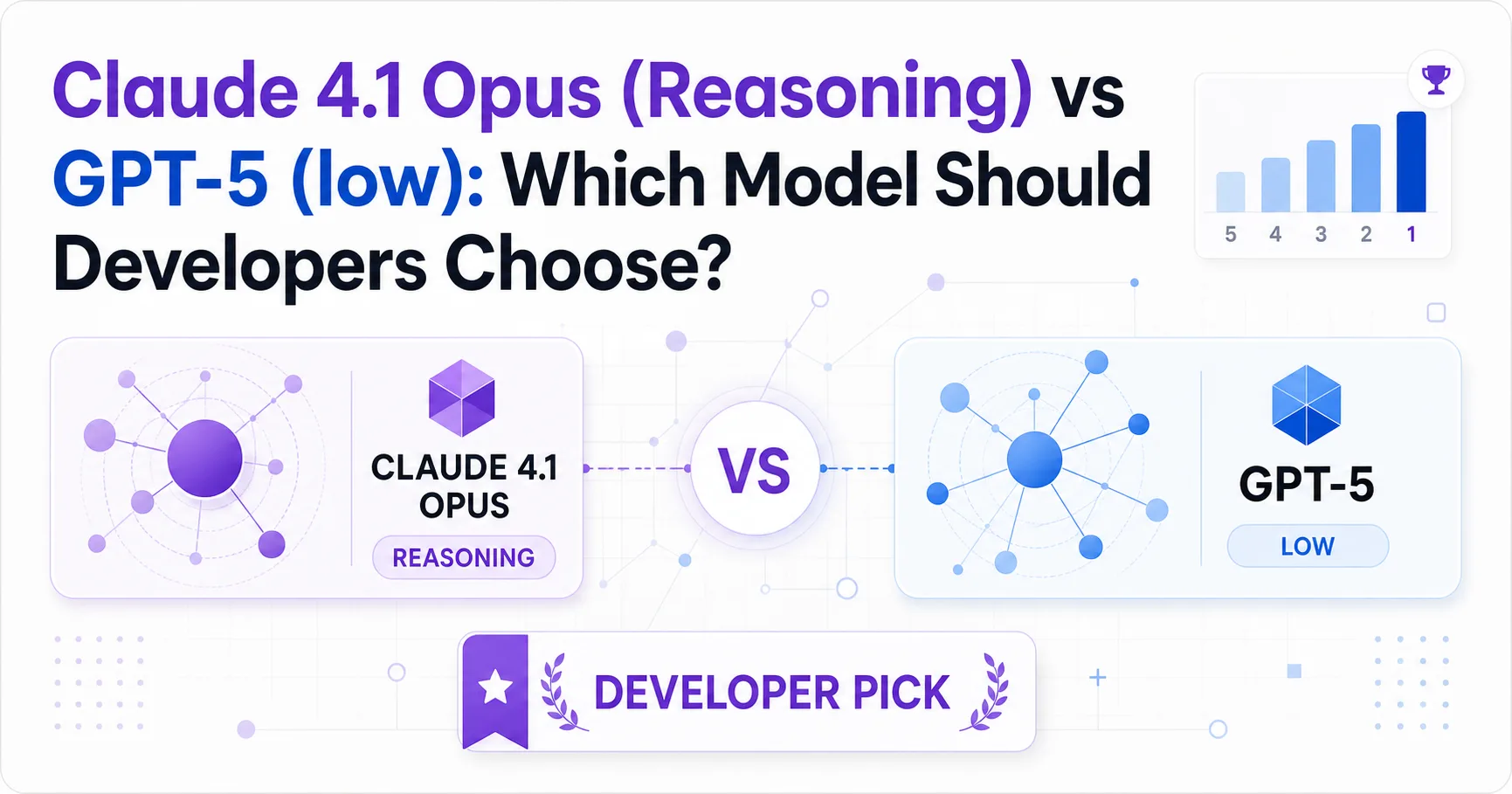 Claude 4.1 Opus (Reasoning) vs GPT-5 (low): Which Model Should Developers Choose?

5 4 3 2 1

CLAUDE 4.1 OPUS

REASONING

VS

GPT-5

LOW

DEVELOPER PICK